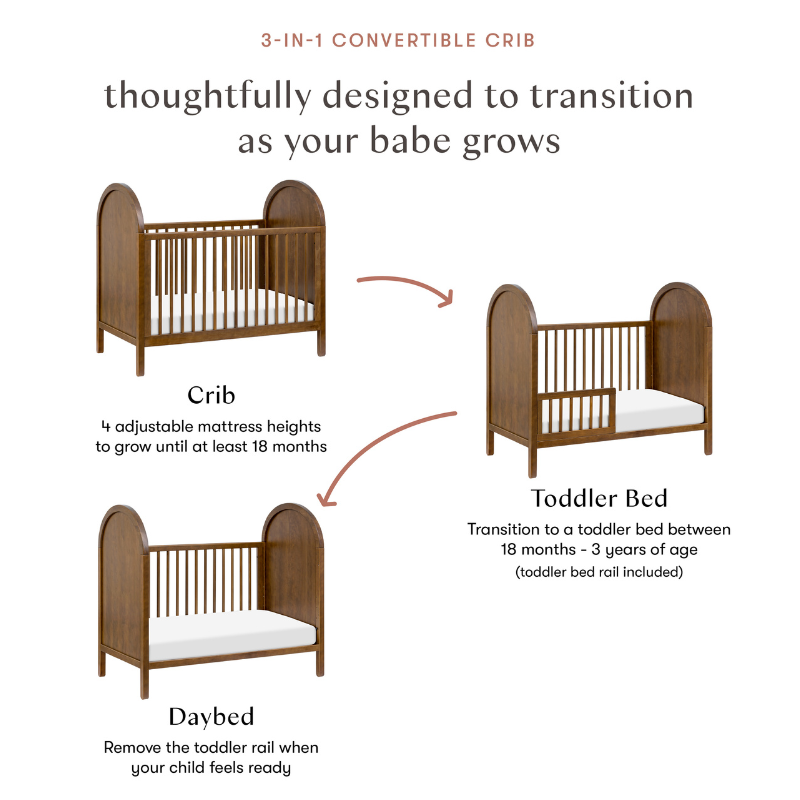 3-IN-1 CONVERTIBLE CRIB

thoughtfully designed to transition as your babe grows

Crib

4 adjustable mattress heights to grow until at least 18 months

Toddler Bed

Transition to a toddler bed between 18 months - 3 years of age

(toddler bed rail included)

Daybed

Remove the toddler rail when your child feels ready